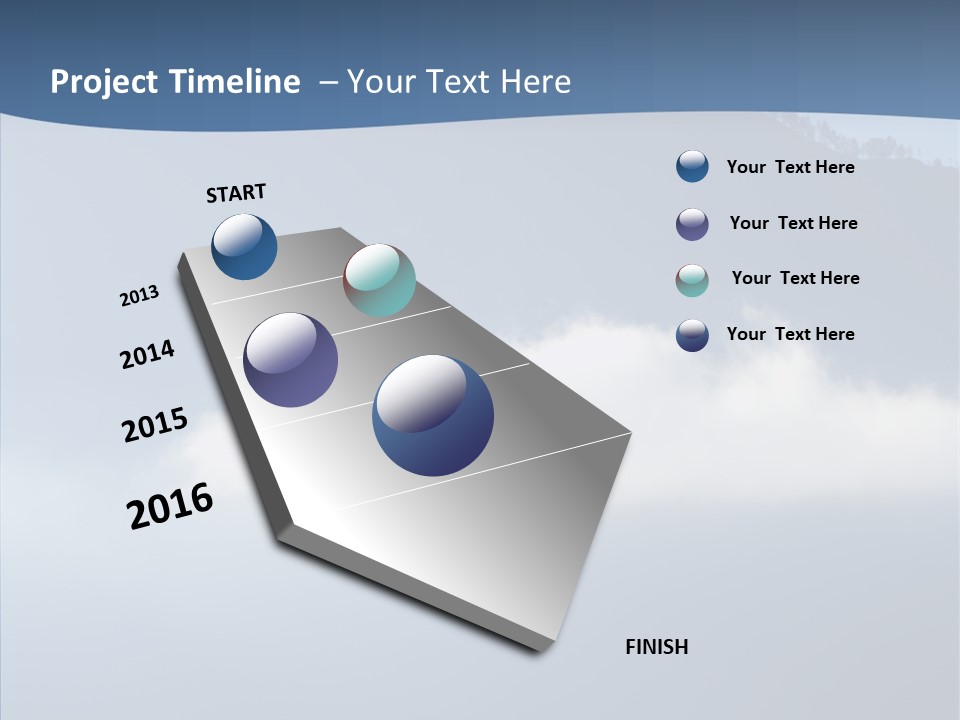 Project Timeline – Your Text Here

START

2013

2014

2015

2016

FINISH

Your Text Here

Your Text Here

Your Text Here

Your Text Here